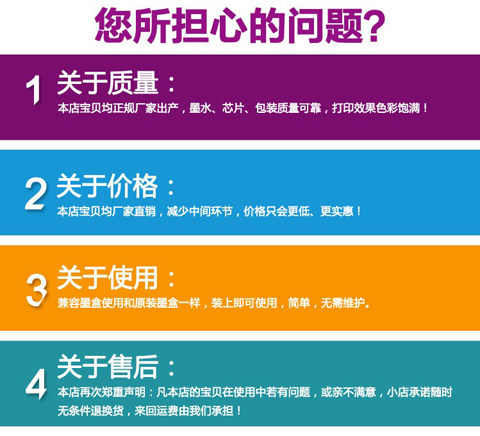 您所担心的问题?

1 关于质量：
本店宝贝均正规厂家出产，墨水、芯片、包装质量可靠，打印效果色彩饱满！

2 关于价格：
本店宝贝均厂家直销，减少中间环节，价格只会更低、更实惠！

3 关于使用：
兼容墨盒使用和原装墨盒一样，装上即可使用，简单，无需维护。

4 关于售后：
本店再次郑重声明：凡本店的宝贝在使用中若有问题，或亲不满意，小店承诺随时无条件退换货，来回运费由我们承担！